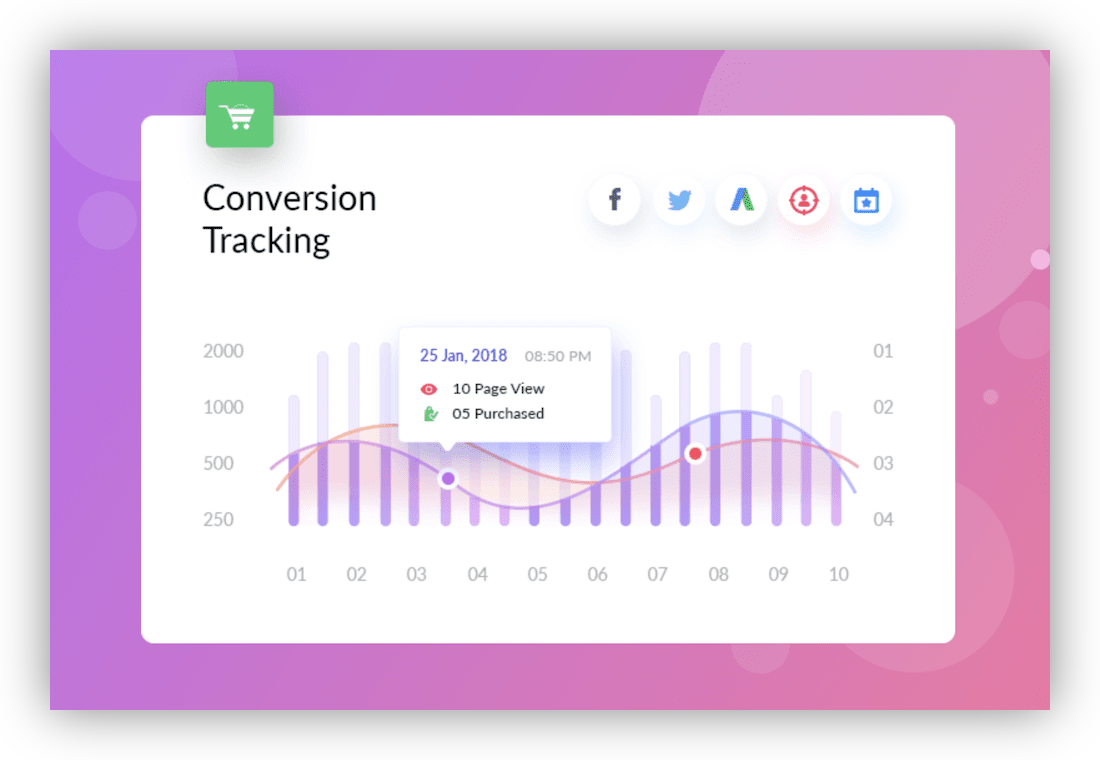 Conversion Tracking

25 Jan, 2018 08:50 PM
10 Page View
05 Purchased

2000
1000
500
250

01
02
03
04

01 02 03 04 05 06 07 08 09 10